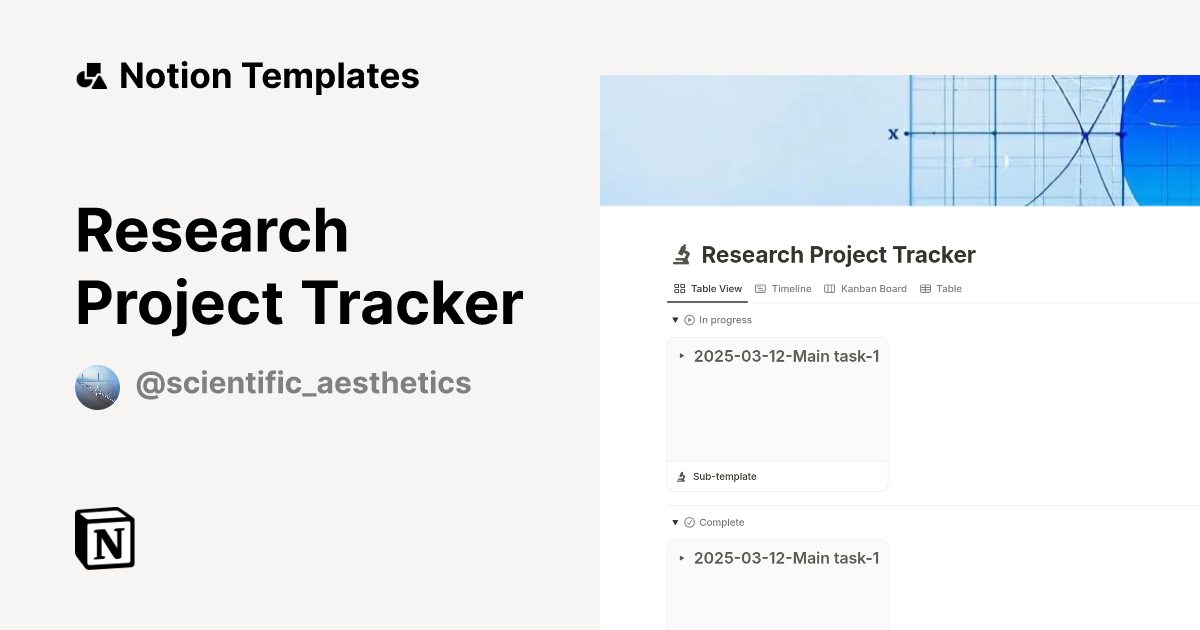 Notion Templates

Research Project Tracker

@scientific_aesthetics

N

x

Research Project Tracker

Table View Timeline Kanban Board Table

In progress

2025-03-12-Main task-1

Sub-template

Complete

2025-03-12-Main task-1